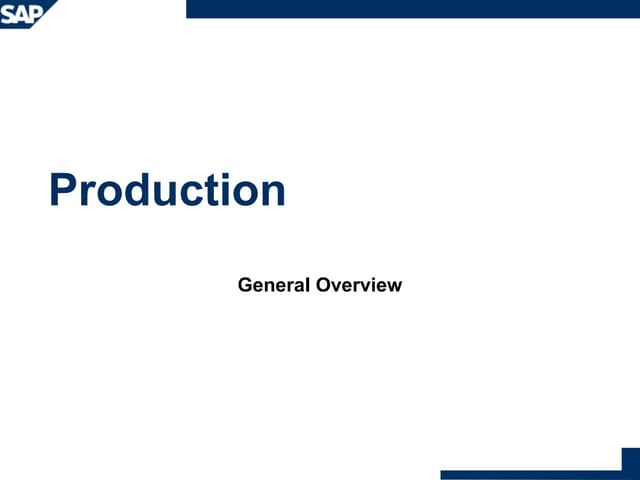 SAP

Production

General Overview